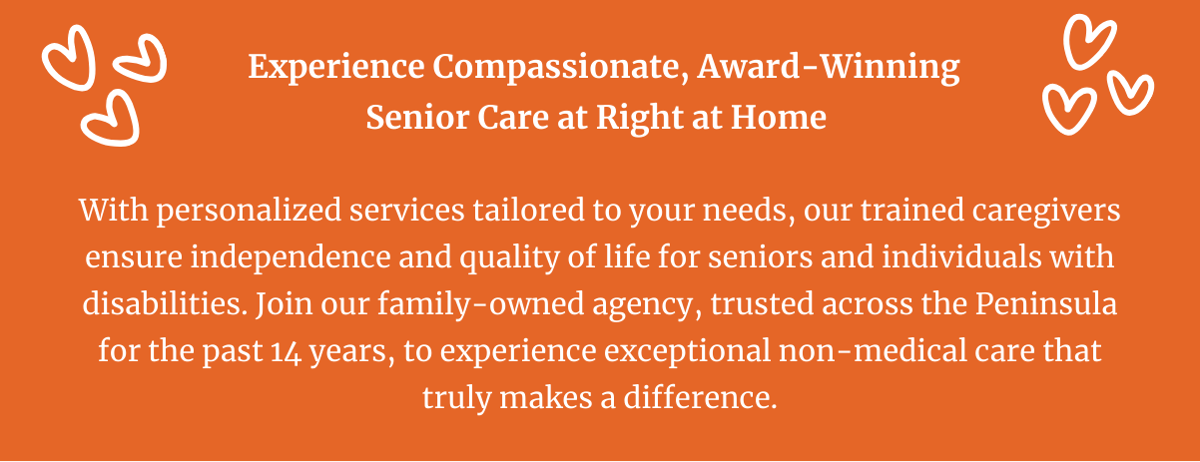 Experience Compassionate, Award-Winning Senior Care at Right at Home

With personalized services tailored to your needs, our trained caregivers ensure independence and quality of life for seniors and individuals with disabilities. Join our family-owned agency, trusted across the Peninsula for the past 14 years, to experience exceptional non-medical care that truly makes a difference.